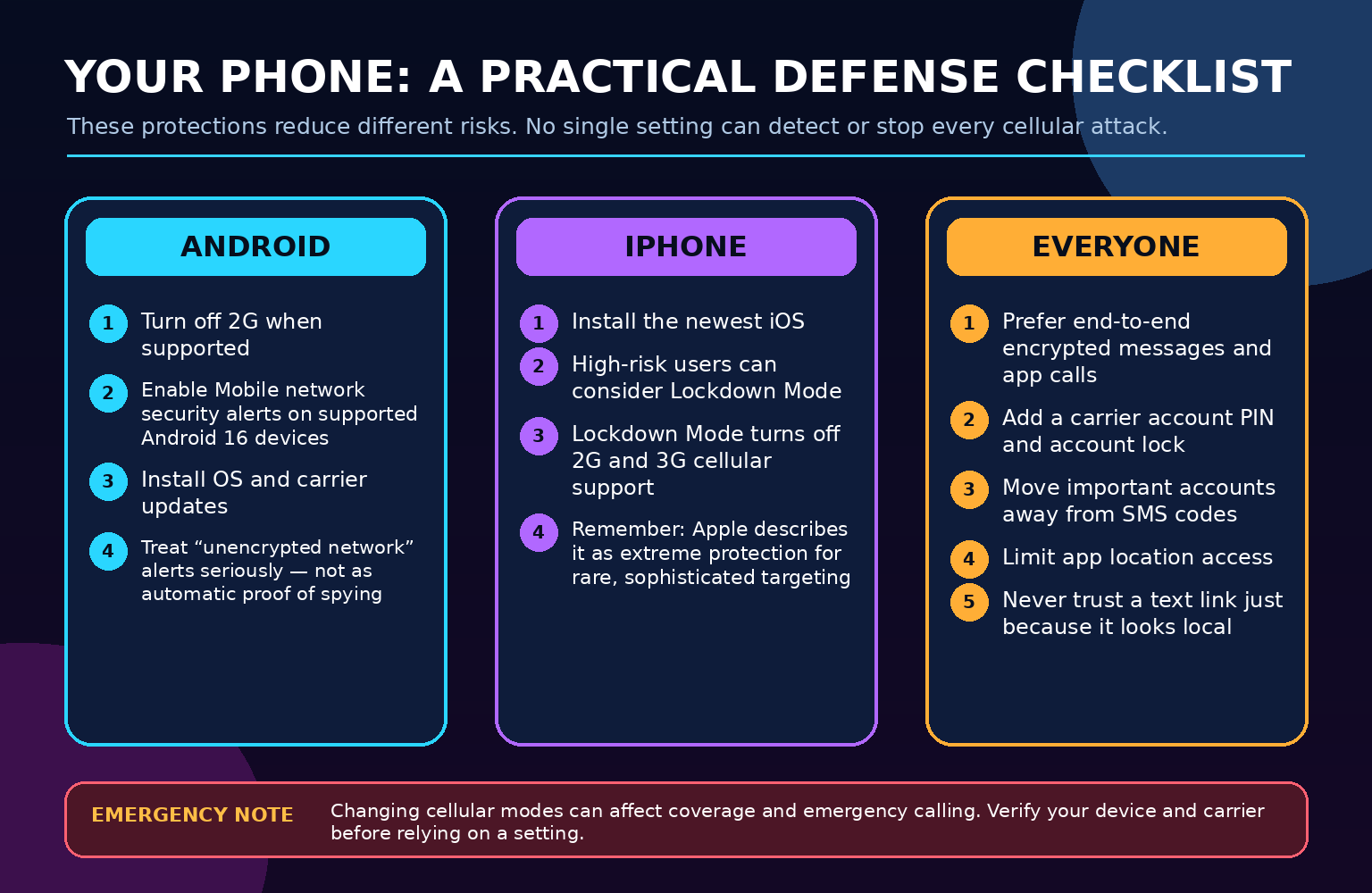 YOUR PHONE: A PRACTICAL DEFENSE CHECKLIST

These protections reduce different risks. No single setting can detect or stop every cellular attack.

ANDROID

1 Turn off 2G when supported

2 Enable Mobile network security alerts on supported Android 16 devices

3 Install OS and carrier updates

4 Treat “unencrypted network” alerts seriously — not as automatic proof of spying

IPHONE

1 Install the newest iOS

2 High-risk users can consider Lockdown Mode

3 Lockdown Mode turns off 2G and 3G cellular support

4 Remember: Apple describes it as extreme protection for rare, sophisticated targeting

EVERYONE

1 Prefer end-to-end encrypted messages and app calls

2 Add a carrier account PIN and account lock

3 Move important accounts away from SMS codes

4 Limit app location access

5 Never trust a text link just because it looks local

EMERGENCY NOTE Changing cellular modes can affect coverage and emergency calling. Verify your device and carrier before relying on a setting.